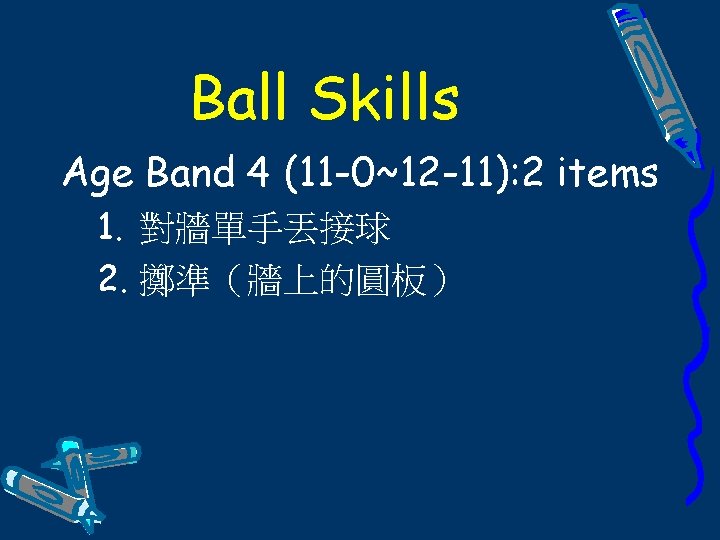 Ball Skills

Age Band 4 (11-0~12-11):2 items

1. 對牆單手丟接球
2. 擲準（牆上的圓板）